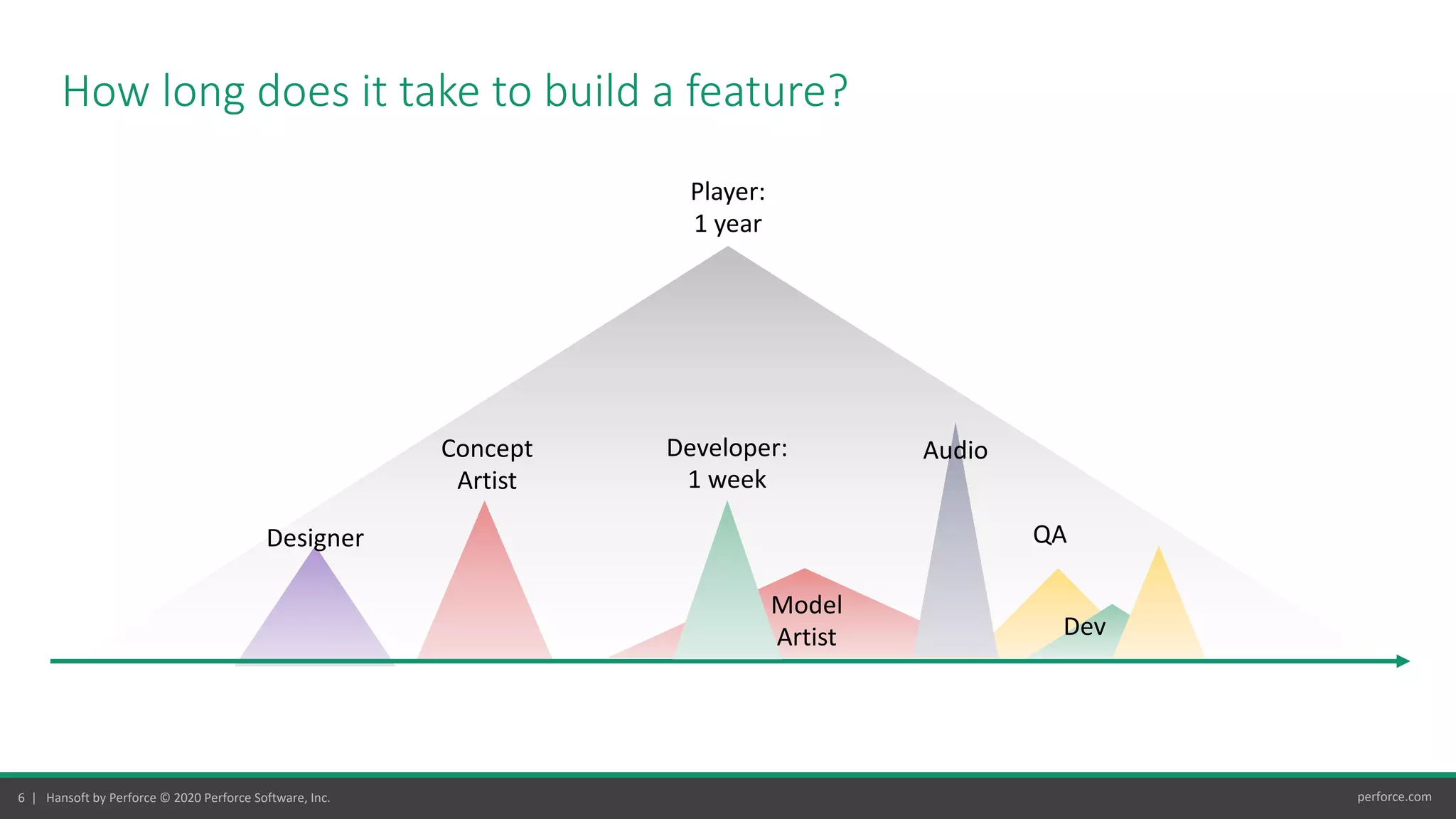 How long does it take to build a feature?

Player:
1 year

Concept
Artist

Developer:
1 week

Audio

Designer

QA

Model
Artist

Dev

6 | Hansoft by Perforce © 2020 Perforce Software, Inc.

perforce.com